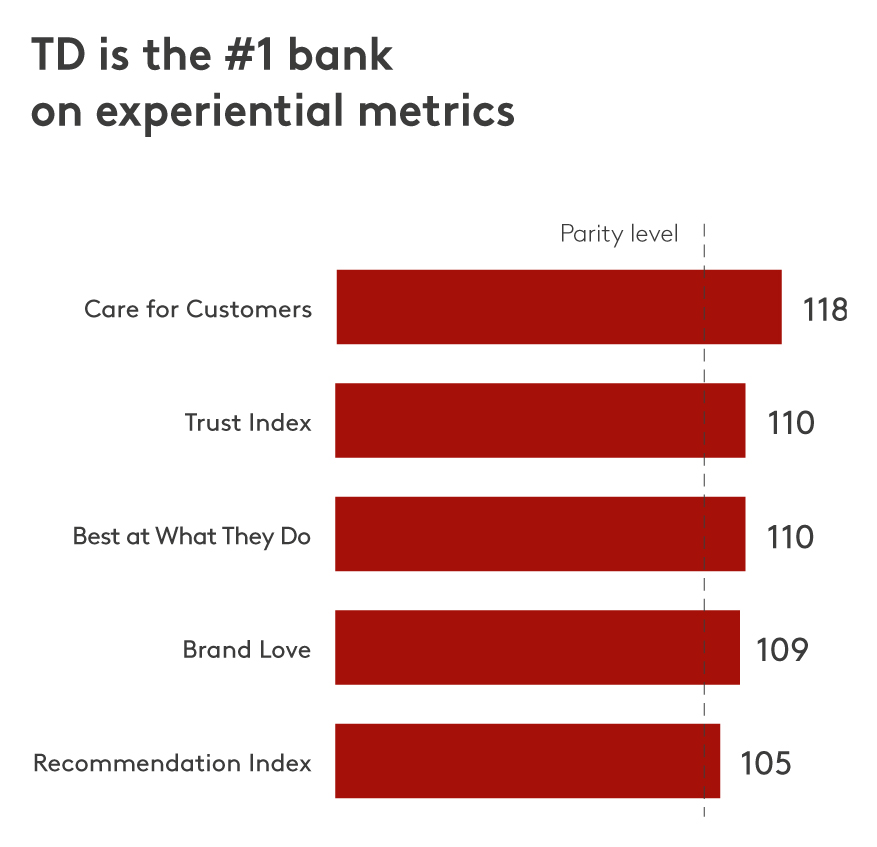 TD is the #1 bank on experiential metrics

Parity level

Care for Customers 118

Trust Index 110

Best at What They Do 110

Brand Love 109

Recommendation Index 105